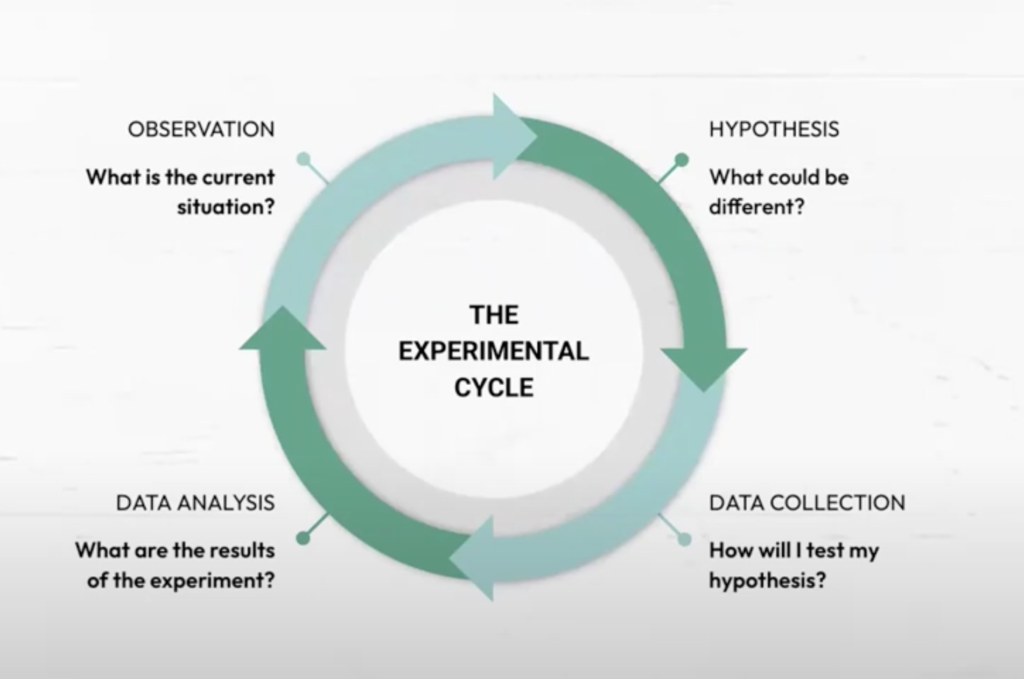 OBSERVATION

What is the current situation?

HYPOTHESIS

What could be different?

THE EXPERIMENTAL CYCLE

DATA ANALYSIS

What are the results of the experiment?

DATA COLLECTION

How will I test my hypothesis?